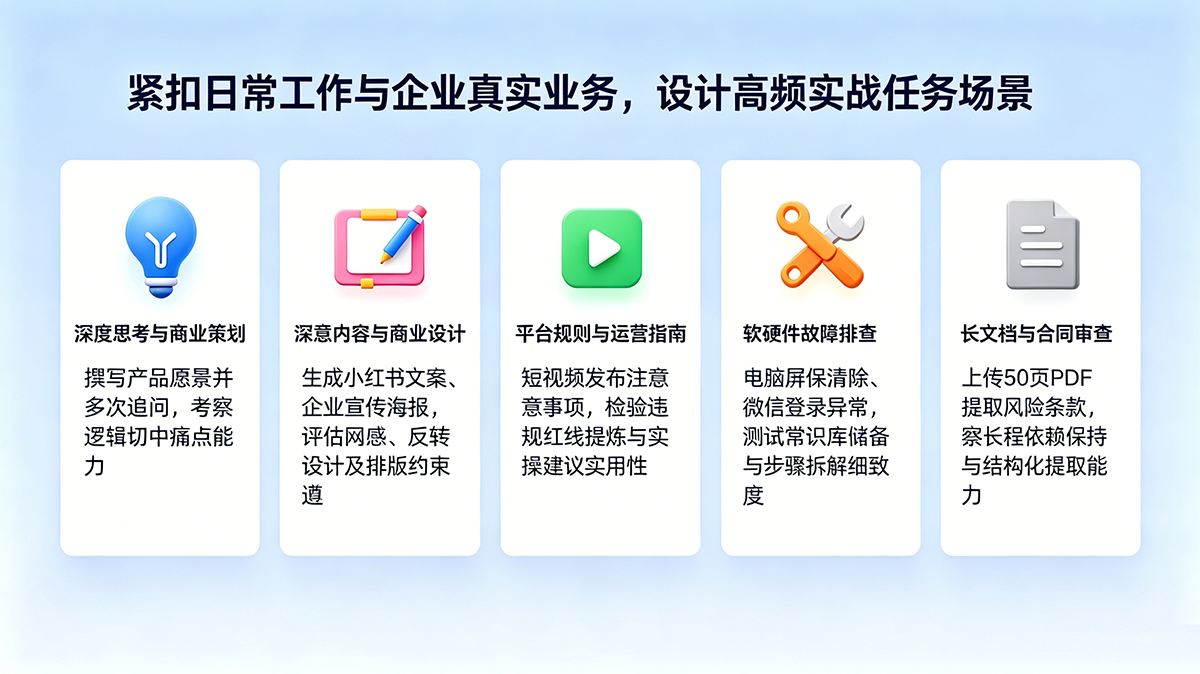 紧扣日常工作与企业真实业务，设计高频实战任务场景

深度思考与商业策划

撰写产品愿景并多次追问，考察逻辑切中痛点能力

深意内容与商业设计

生成小红书文案、企业宣传海报，评估网感、反转设计及排版约束遵

平台规则与运营指南

短视频发布注意意事项，检验违规红线提炼与实操建议实用性

软硬件故障排查

电脑屏保清除、微信登录异常，测试常识库储备与步骤拆解细致度

长文档与合同审查

上传50页PDF提取风险条款，察长程依赖保持与结构化提取能力